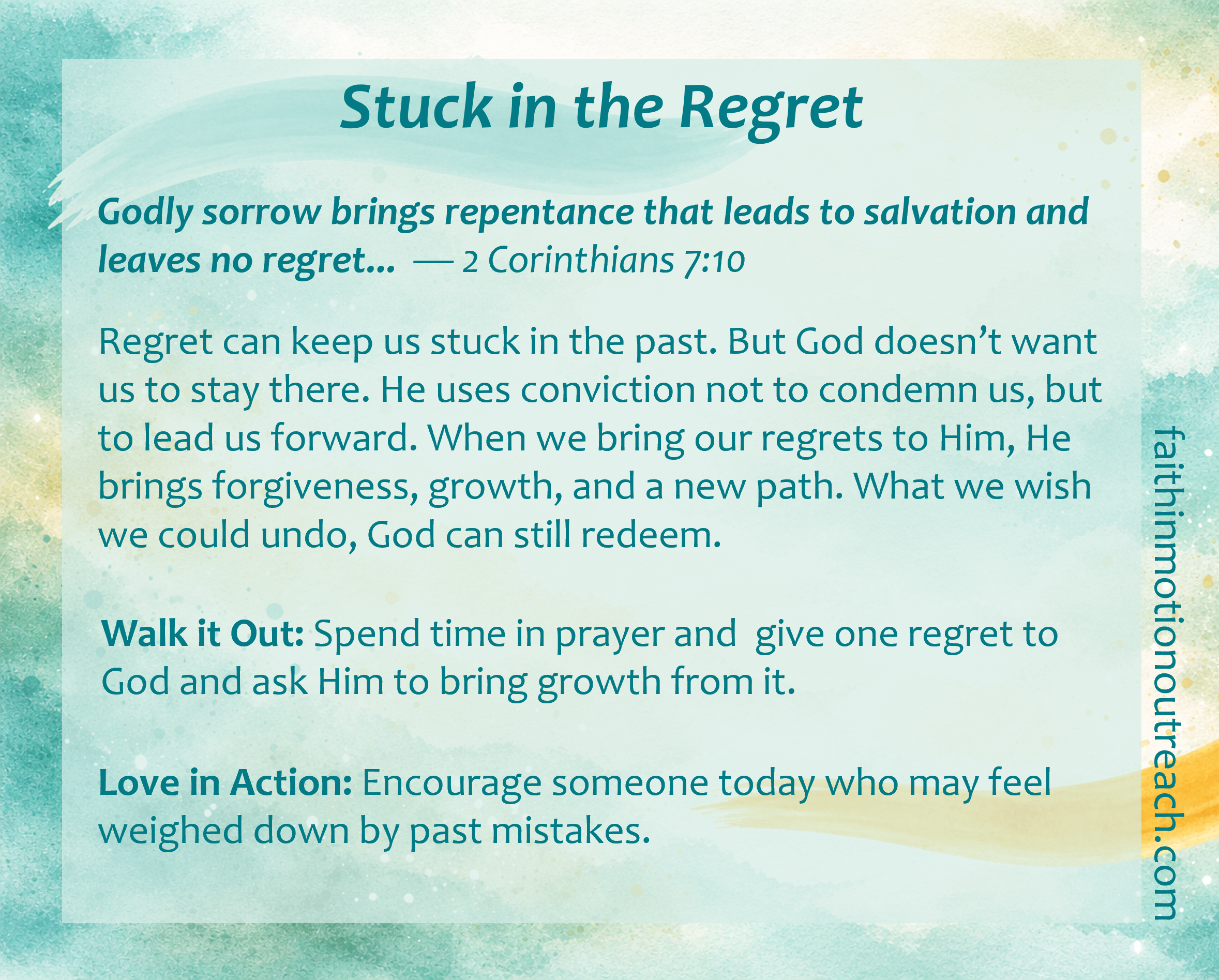 Stuck in the Regret

Godly sorrow brings repentance that leads to salvation and leaves no regret... — 2 Corinthians 7:10

Regret can keep us stuck in the past. But God doesn't want us to stay there. He uses conviction not to condemn us, but to lead us forward. When we bring our regrets to Him, He brings forgiveness, growth, and a new path. What we wish we could undo, God can still redeem.

Walk it Out: Spend time in prayer and give one regret to God and ask Him to bring growth from it.

Love in Action: Encourage someone today who may feel weighed down by past mistakes.

faithinmotionoutreach.com